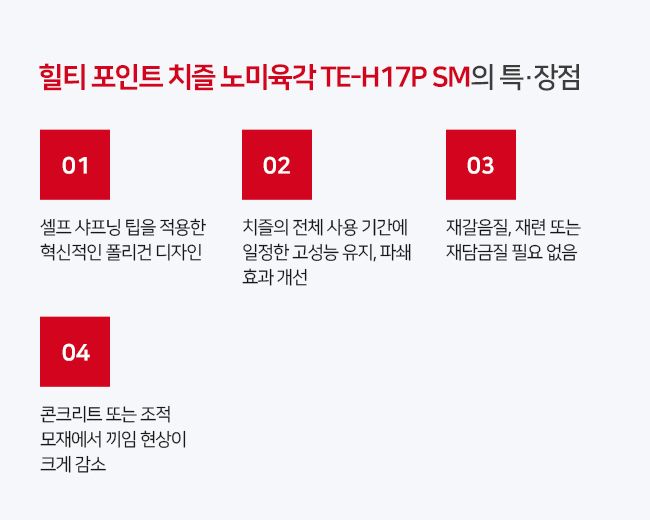 힐티 포인트 치즐 노미육각 TE-H17P SM의 특·장점

01

셀프 샤프닝 팁을 적용한 혁신적인 폴리건 디자인

02

치즐의 전체 사용 기간에 일정한 고성능 유지, 파쇄 효과 개선

03

재갈음질, 재련 또는 재담금질 필요 없음

04

콘크리트 또는 조적 모재에서 끼임 현상이 크게 감소